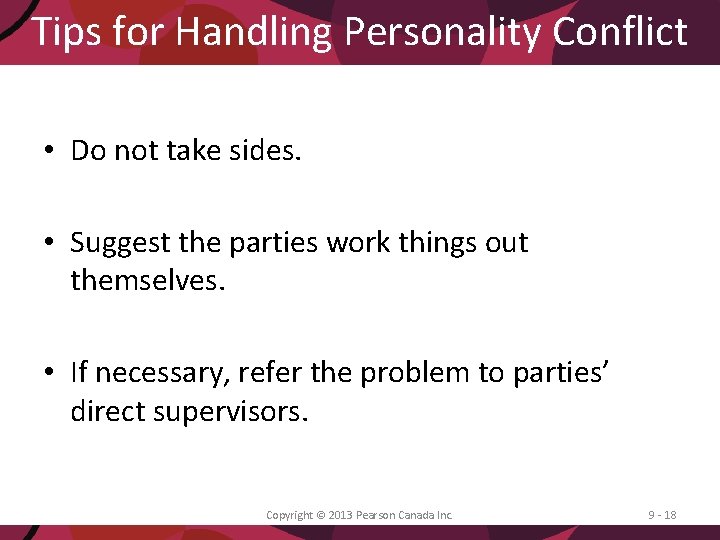 Tips for Handling Personality Conflict

• Do not take sides.

• Suggest the parties work things out themselves.

• If necessary, refer the problem to parties' direct supervisors.

Copyright © 2013 Pearson Canada Inc.

9 - 18